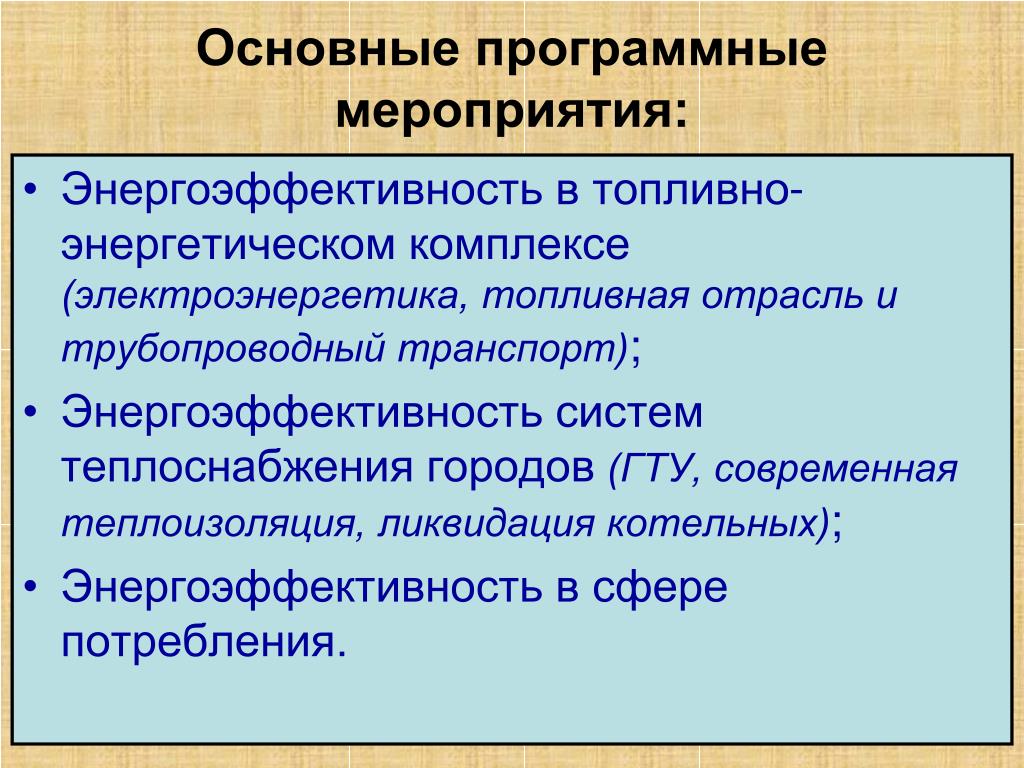 Основные программные мероприятия:

• Энергоэффективность в топливно-энергетическом комплексе (электроэнергетика, топливная отрасль и трубопроводный транспорт);

• Энергоэффективность систем теплоснабжения городов (ГТУ, современная теплоизоляция, ликвидация котельных);

• Энергоэффективность в сфере потребления.